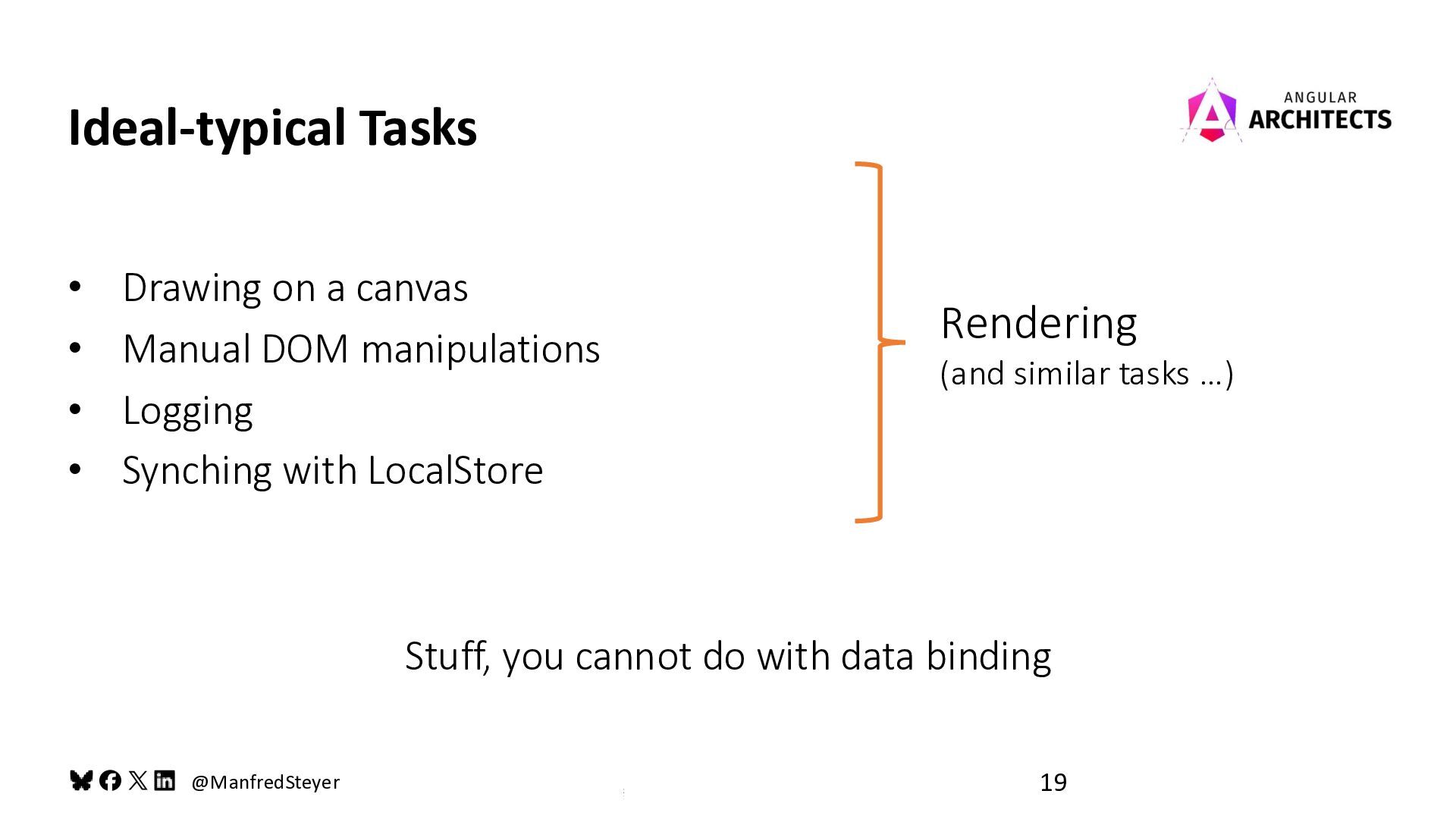 Ideal-typical Tasks

ANGULAR
ARCHITECTS

• Drawing on a canvas
• Manual DOM manipulations
• Logging
• Synching with LocalStore

Rendering
(and similar tasks …)

Stuff, you cannot do with data binding

@ManfredSteyer

19